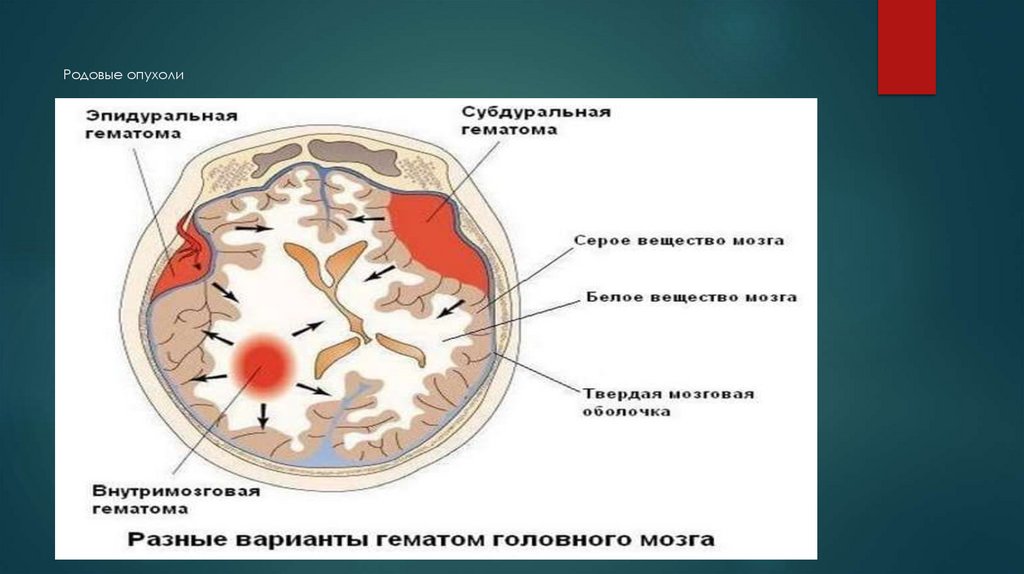 Родовые опухоли

Эпидуральная гематома

Субдуральная гематома

Серое вещество мозга

Белое вещество мозга

Твердая мозговая оболочка

Внутримозговая гематома

Разные варианты гематом головного мозга